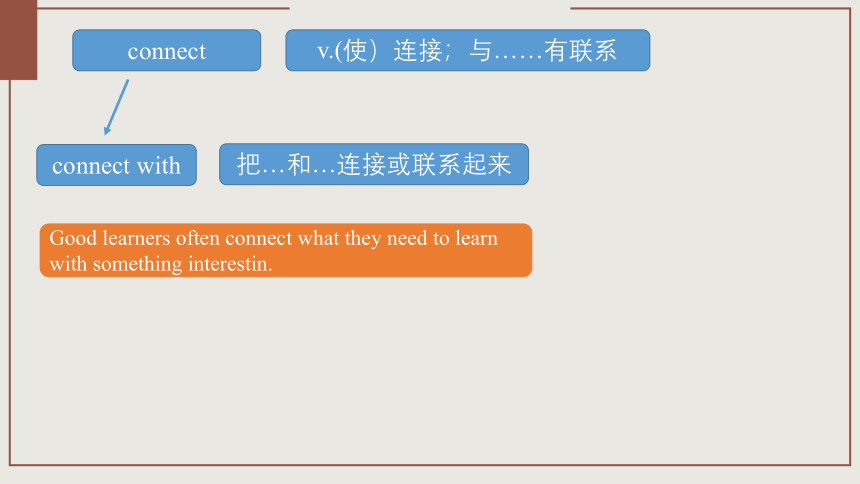 connect

v.(使）连接；与……有联系

connect with

把…和…连接或联系起来

Good learners often connect what they need to learn with something interestin.